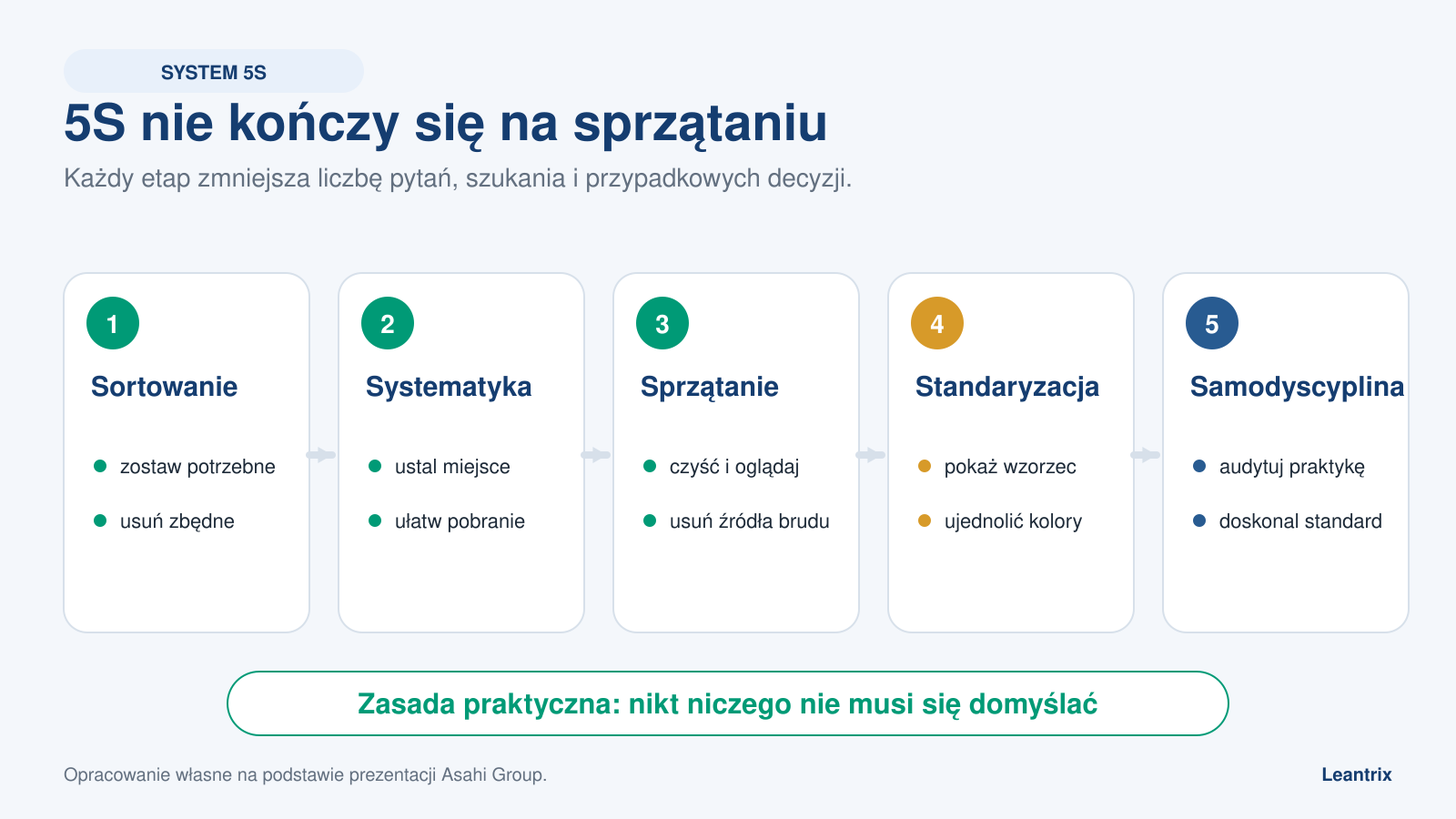 SYSTEM 5S

5S nie kończy się na sprzątaniu

Każdy etap zmniejsza liczbę pytań, szukania i przypadkowych decyzji.

1
Sortowanie
zostaw potrzebne
usuń zbędne

2
Systematyka
ustal miejsce
ułatw pobranie

3
Sprzątanie
czyść i oglądaj
usuń źródła brudu

4
Standaryzacja
pokaż wzorzec
ujednolić kolory

5
Samodyscyplina
audytuj praktykę
doskonal standard

Zasada praktyczna: nikt niczego nie musi się domyślać

Opracowanie własne na podstawie prezentacji Asahi Group.

Leantrix